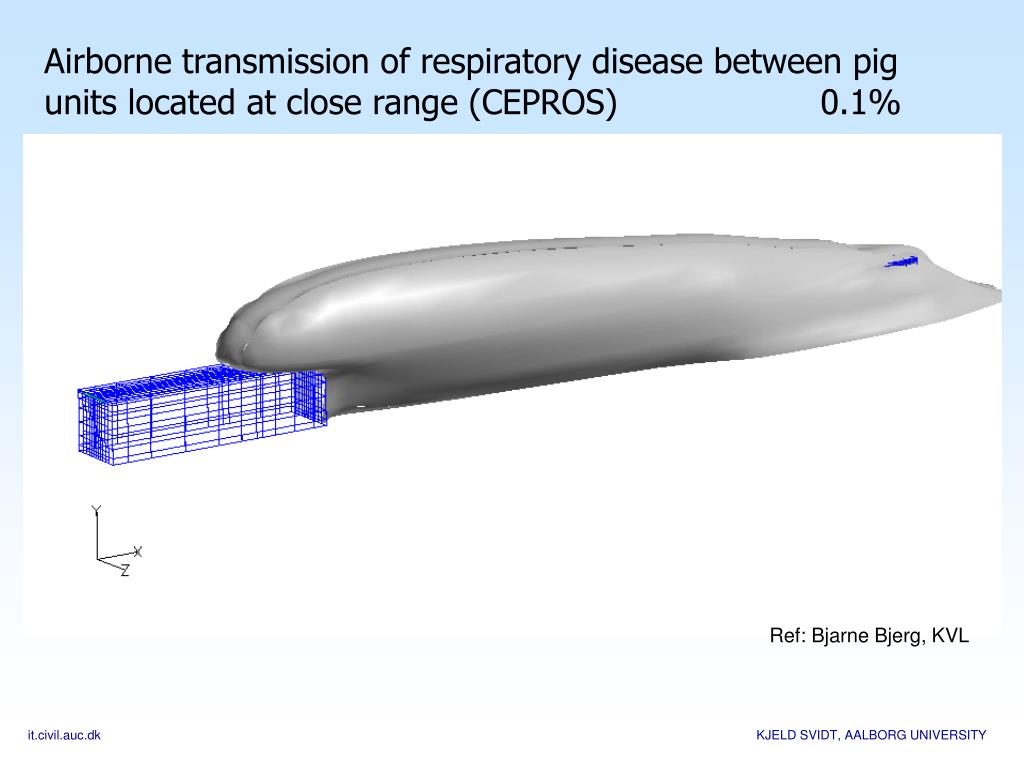 Airborne transmission of respiratory disease between pig units located at close range (CEPROS) 0.1%

Y
X
Z

Ref: Bjarne Bjerg, KVL

it.civil.auc.dk

KJELD SVIDT, AALBORG UNIVERSITY